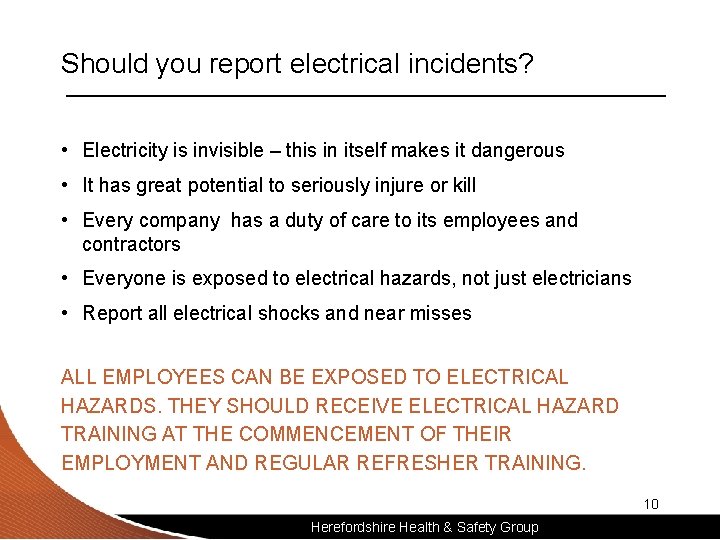 Should you report electrical incidents?

• Electricity is invisible – this in itself makes it dangerous
• It has great potential to seriously injure or kill
• Every company has a duty of care to its employees and contractors
• Everyone is exposed to electrical hazards, not just electricians
• Report all electrical shocks and near misses

ALL EMPLOYEES CAN BE EXPOSED TO ELECTRICAL HAZARDS. THEY SHOULD RECEIVE ELECTRICAL HAZARD TRAINING AT THE COMMENCEMENT OF THEIR EMPLOYMENT AND REGULAR REFRESHER TRAINING.

10

Herefordshire Health & Safety Group